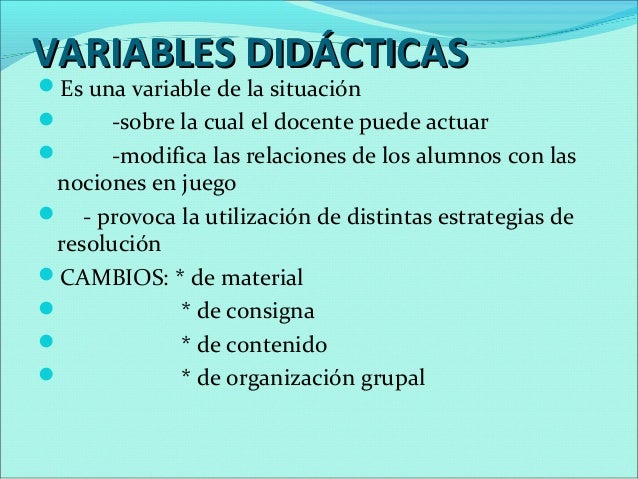 VARIABLES DIDÁCTICAS

Es una variable de la situación

-sobre la cual el docente puede actuar

-modifica las relaciones de los alumnos con las nociones en juego

- provoca la utilización de distintas estrategias de resolución

CAMBIOS: * de material

* de consigna

* de contenido

* de organización grupal